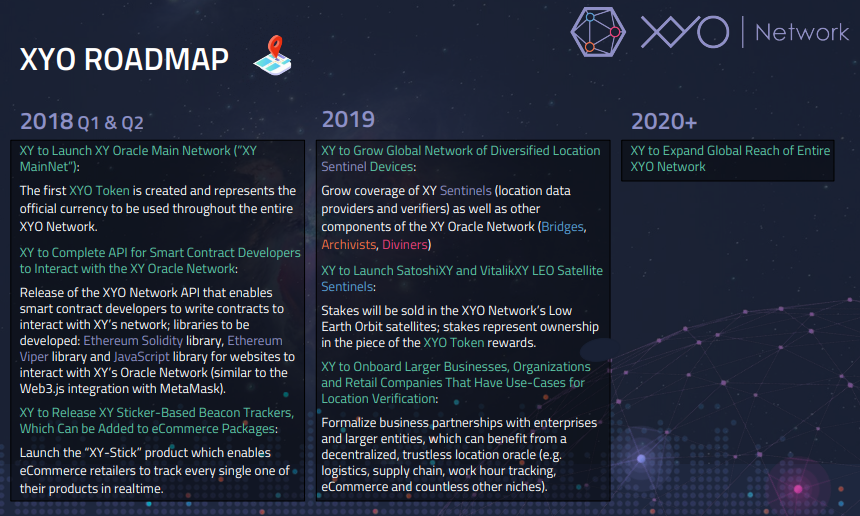 XYO ROADMAP

XYO | Network

2018 Q1 & Q2

XY to Launch XY Oracle Main Network ("XY MainNet"):

The first XYO Token is created and represents the official currency to be used throughout the entire XYO Network.

XY to Complete API for Smart Contract Developers to Interact with the XY Oracle Network:

Release of the XYO Network API that enables smart contract developers to write contracts to interact with XY's network; libraries to be developed: Ethereum Solidity library, Ethereum Viper library and JavaScript library for websites to interact with XY's Oracle Network (similar to the Web3.js integration with MetaMask).

XY to Release XY Sticker-Based Beacon Trackers, Which Can be Added to eCommerce Packages:

Launch the "XY-Stick" product which enables eCommerce retailers to track every single one of their products in realtime.

2019

XY to Grow Global Network of Diversified Location Sentinel Devices:

Grow coverage of XY Sentinels (location data providers and verifiers) as well as other components of the XY Oracle Network (Bridges, Archivists, Diviners)

XY to Launch SatoshiXY and VitalikXY LEO Satellite Sentinels:

Stakes will be sold in the XYO Network's Low Earth Orbit satellites; stakes represent ownership in the piece of the XYO Token rewards.

XY to Onboard Larger Businesses, Organizations and Retail Companies That Have Use-Cases for Location Verification:

Formalize business partnerships with enterprises and larger entities, which can benefit from a decentralized, trustless location oracle (e.g. logistics, supply chain, work hour tracking, eCommerce and countless other niches).

2020+

XY to Expand Global Reach of Entire XYO Network